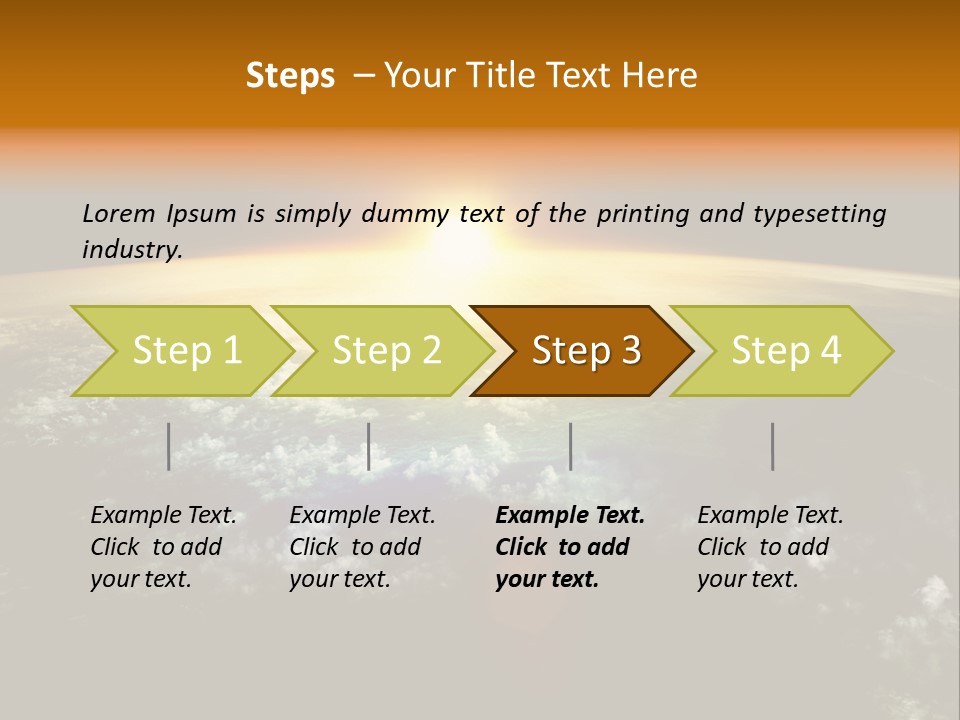 Steps – Your Title Text Here

Lorem Ipsum is simply dummy text of the printing and typesetting industry.

Step 1

Step 2

Step 3

Step 4

Example Text. Click to add your text.

Example Text. Click to add your text.

Example Text. Click to add your text.

Example Text. Click to add your text.